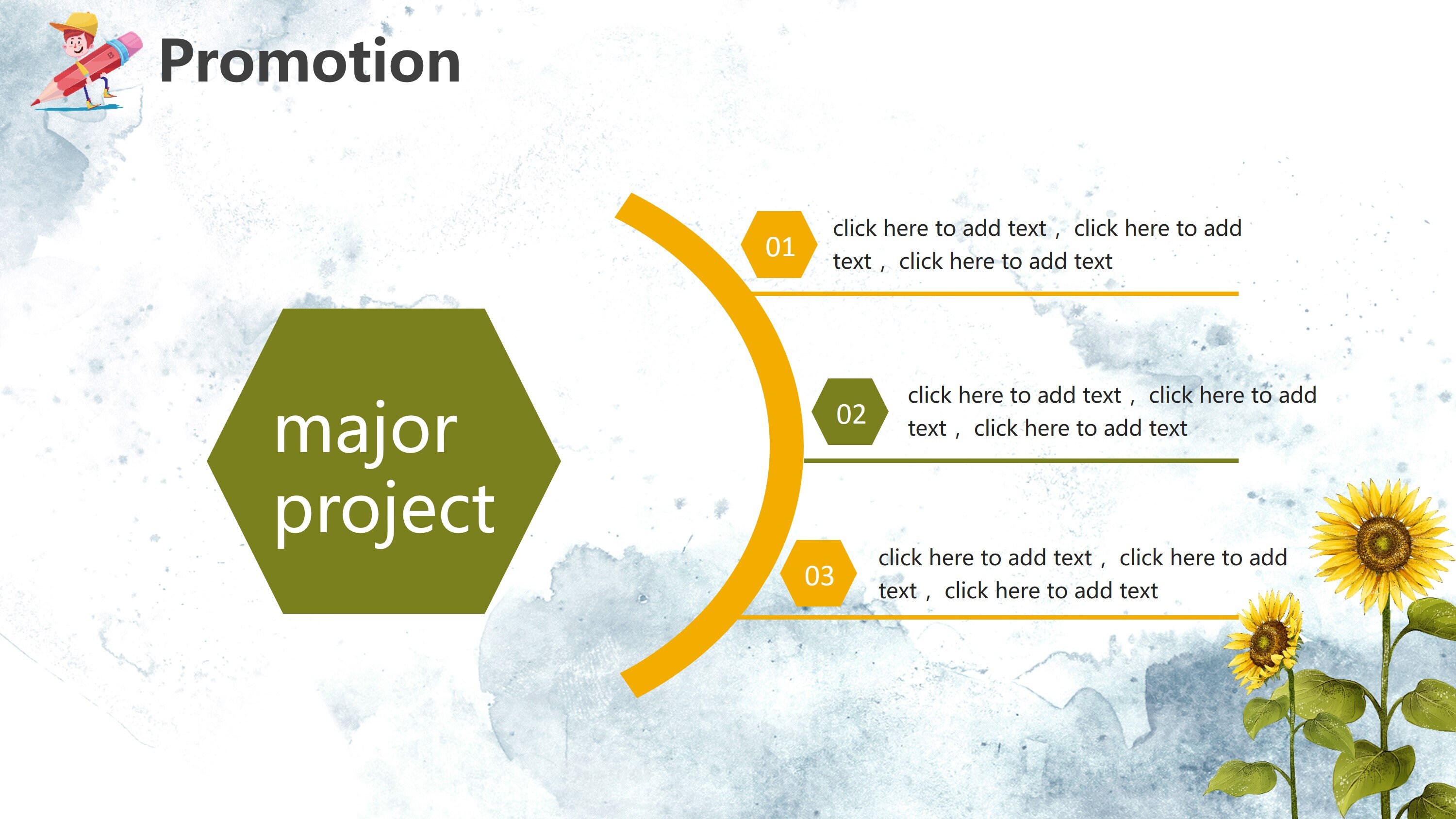 Promotion

major project

01

click here to add text， click here to add text， click here to add text

02

click here to add text， click here to add text， click here to add text

03

click here to add text， click here to add text， click here to add text